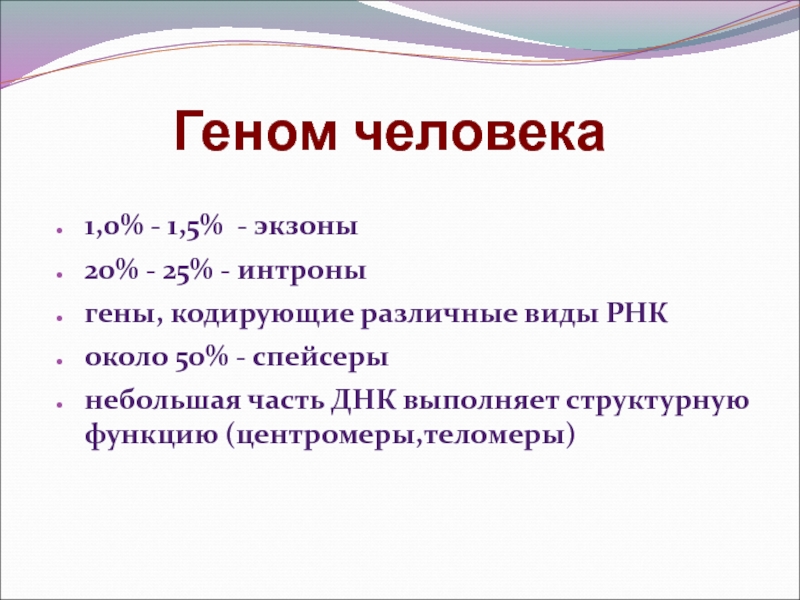 Геном человека

- 1,0% - 1,5% - экзоны
- 20% - 25% - интроны
- гены, кодирующие различные виды РНК
- около 50% - спейсеры
- небольшая часть ДНК выполняет структурную функцию (центромеры,теломеры)